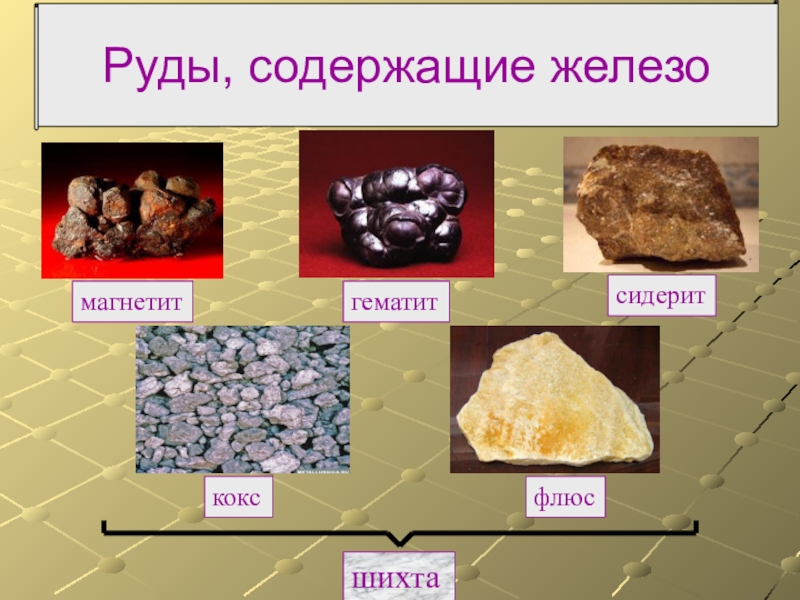 Руды, содержащие железо

магнетит

гематит

сидерит

кокс

флюс

шихта